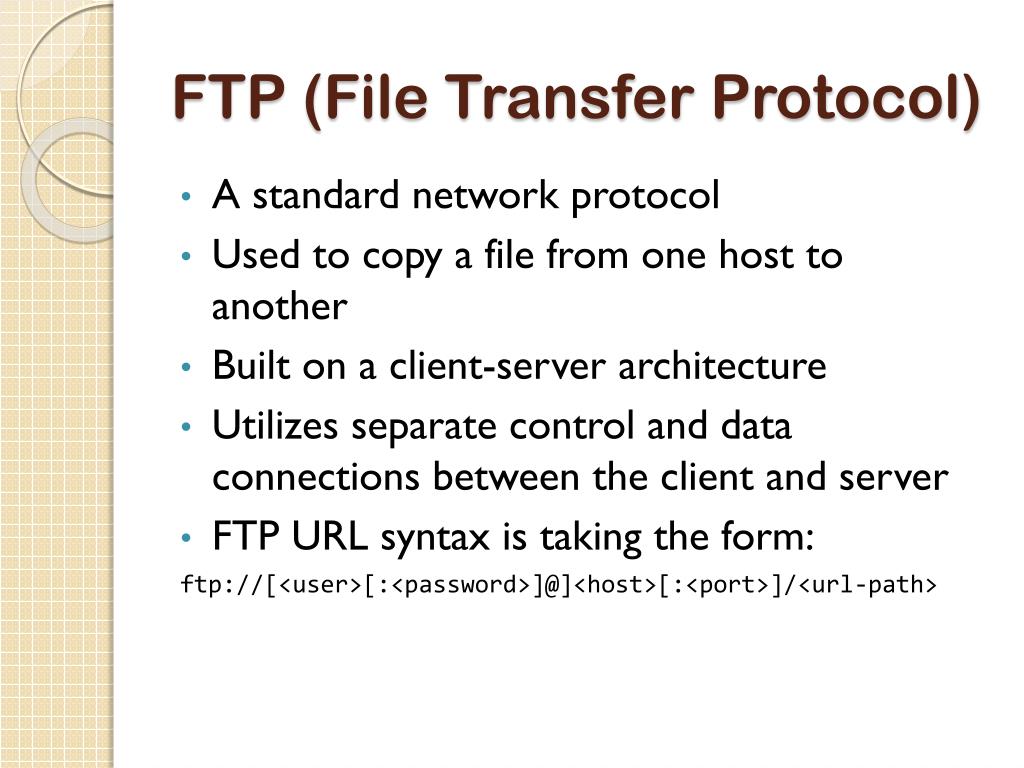 FTP (File Transfer Protocol)

• A standard network protocol
• Used to copy a file from one host to another
• Built on a client-server architecture
• Utilizes separate control and data connections between the client and server
• FTP URL syntax is taking the form:

ftp://[<user>[:<password>]@]<host>[:<port>]/<url-path>